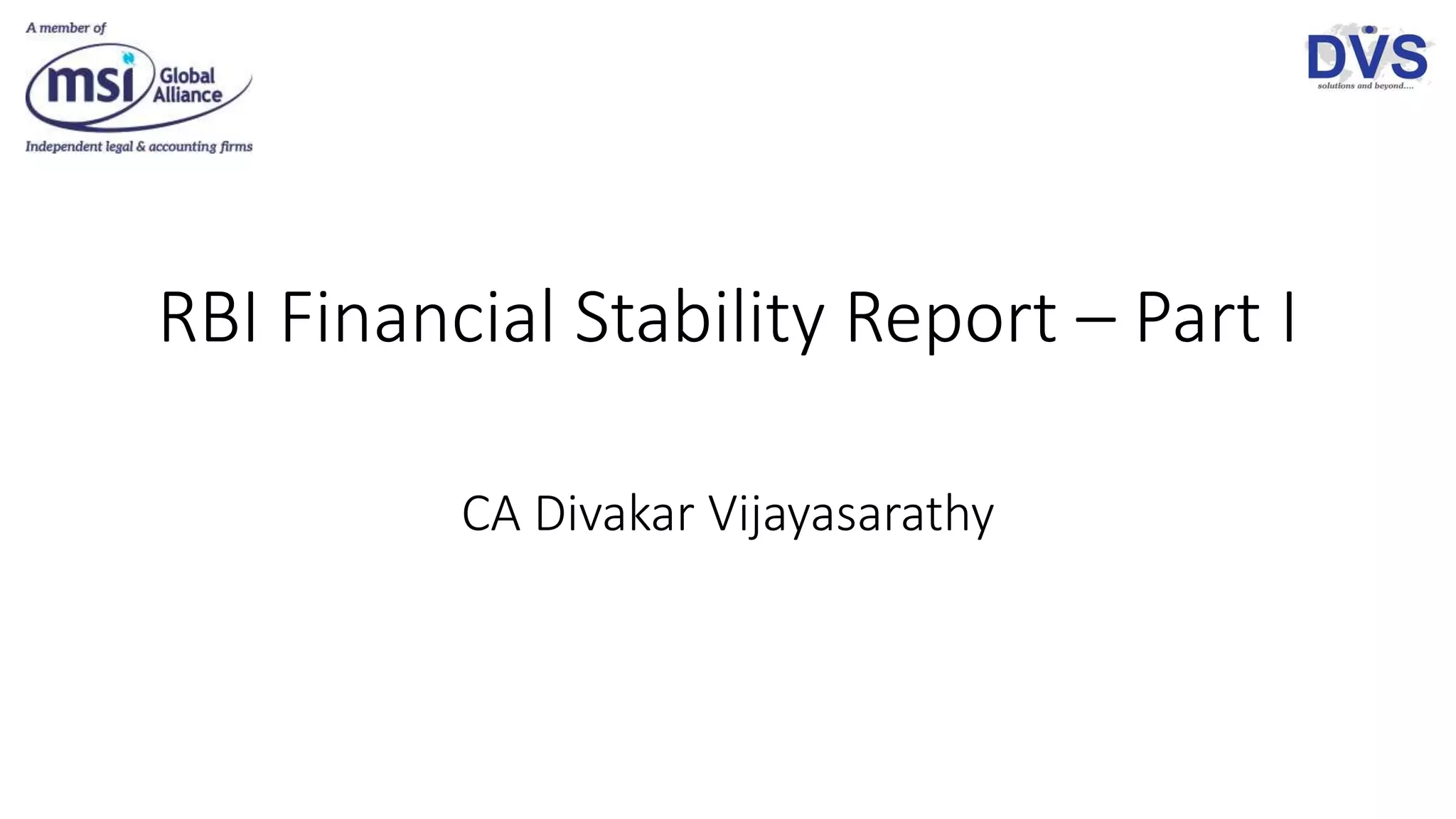 A member of
msi Global Alliance
Independent legal & accounting firms

DVS
solutions and beyond....

RBI Financial Stability Report – Part I

CA Divakar Vijayasarathy